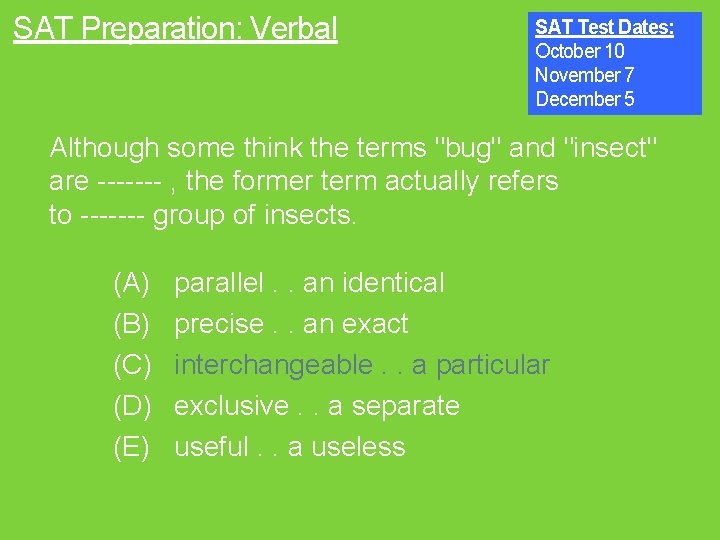 SAT Preparation: Verbal

SAT Test Dates:
October 10
November 7
December 5

Although some think the terms "bug" and "insect" are ------- , the former term actually refers to ------- group of insects.

(A) parallel . . an identical
(B) precise . . an exact
(C) interchangeable . . a particular
(D) exclusive . . a separate
(E) useful . . a useless